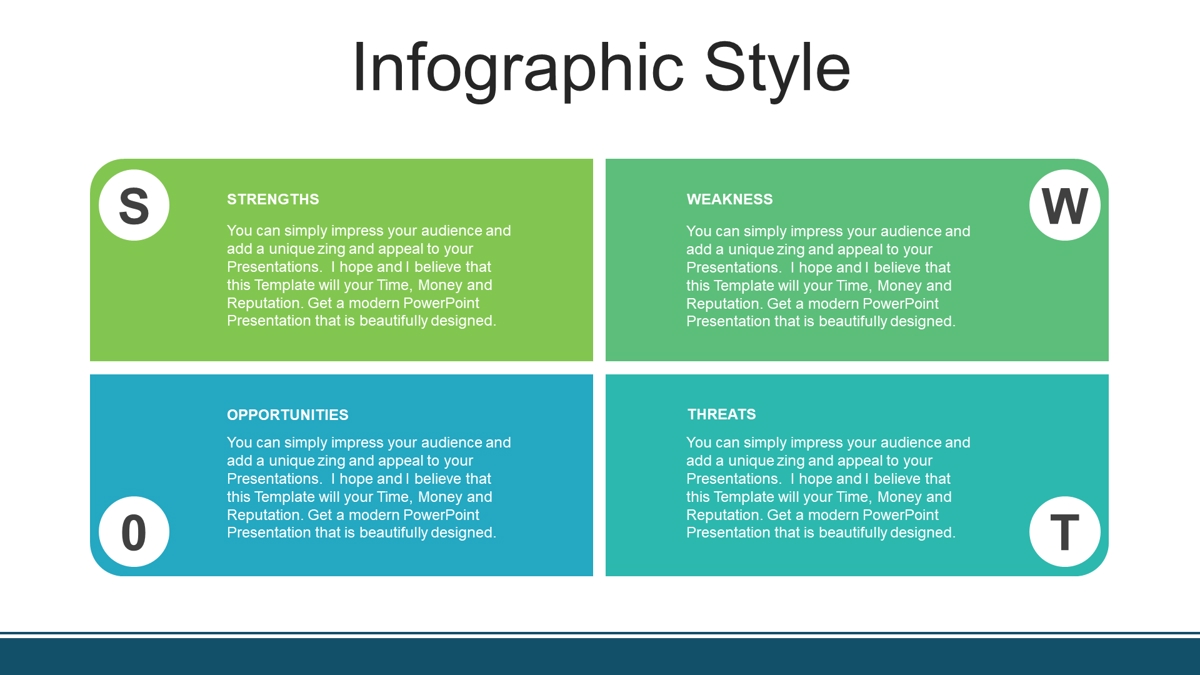 Infographic Style

S

STRENGTHS

You can simply impress your audience and add a unique zing and appeal to your Presentations. I hope and I believe that this Template will your Time, Money and Reputation. Get a modern PowerPoint Presentation that is beautifully designed.

WEAKNESS

You can simply impress your audience and add a unique zing and appeal to your Presentations. I hope and I believe that this Template will your Time, Money and Reputation. Get a modern PowerPoint Presentation that is beautifully designed.

W

OPPORTUNITIES

You can simply impress your audience and add a unique zing and appeal to your Presentations. I hope and I believe that this Template will your Time, Money and Reputation. Get a modern PowerPoint Presentation that is beautifully designed.

0

THREATS

You can simply impress your audience and add a unique zing and appeal to your Presentations. I hope and I believe that this Template will your Time, Money and Reputation. Get a modern PowerPoint Presentation that is beautifully designed.

T